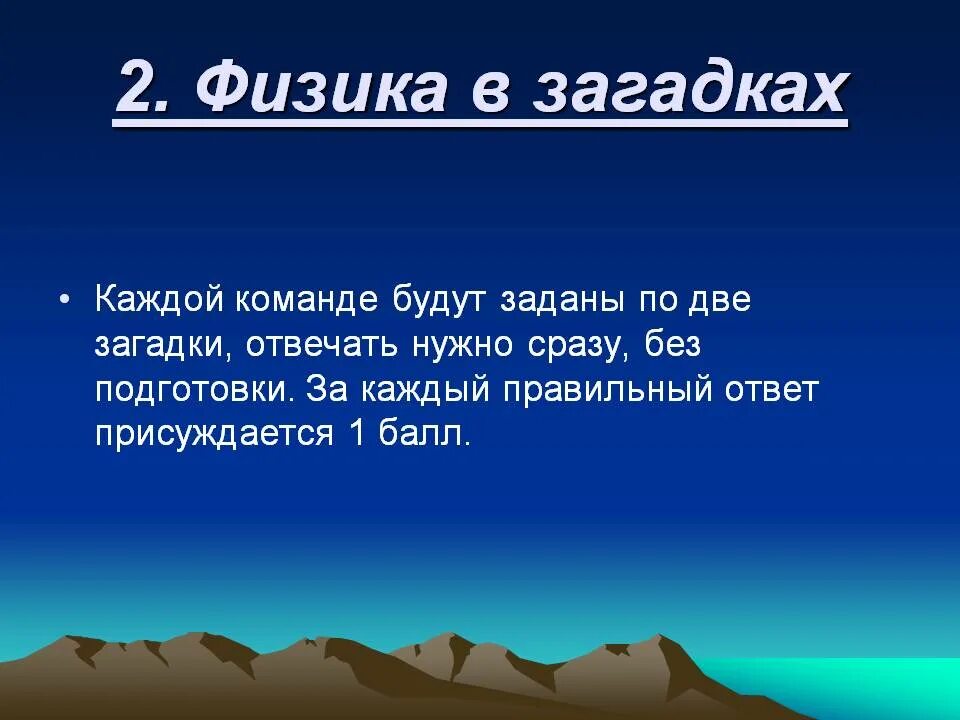 2. Физика в загадках

• Каждой команде будут заданы по две загадки, отвечать нужно сразу, без подготовки. За каждый правильный ответ присуждается 1 балл.